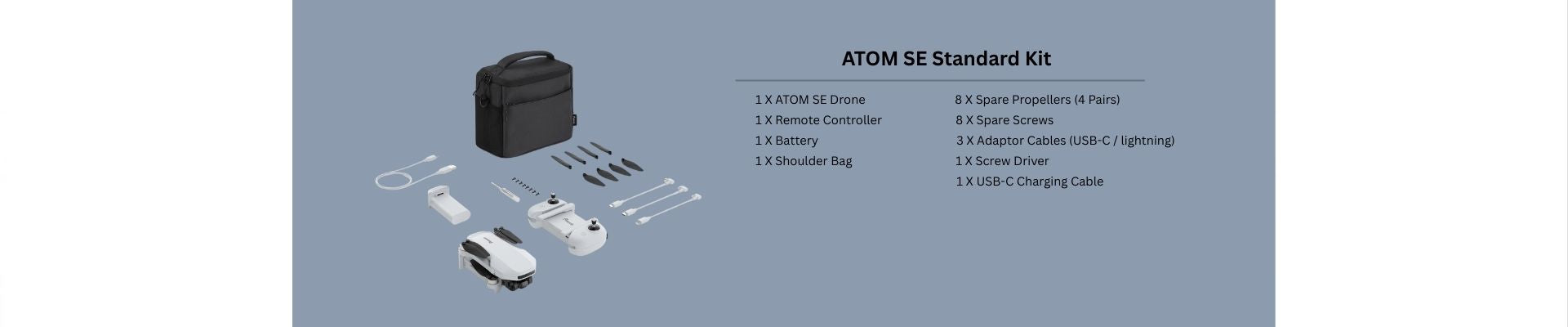 ATOM SE Standard Kit

1 X ATOM SE Drone
1 X Remote Controller
1 X Battery
1 X Shoulder Bag

8 X Spare Propellers (4 Pairs)
8 X Spare Screws
3 X Adaptor Cables (USB-C / lightning)
1 X Screw Driver
1 X USB-C Charging Cable